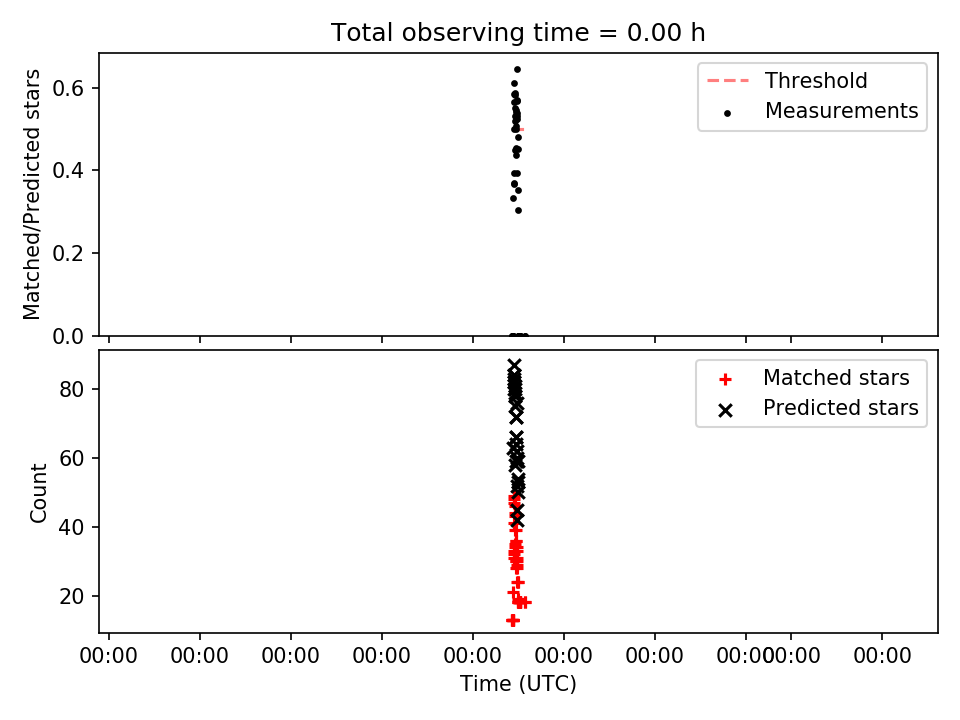 Total observing time = 0.00 h

Matched/Predicted stars

0.6
0.4
0.2
0.0

Threshold
Measurements

Count

80
60
40
20

Matched stars
Predicted stars

00:00 00:00 00:00 00:00 00:00 00:00 00:00 00:00 00:00 00:00

Time (UTC)